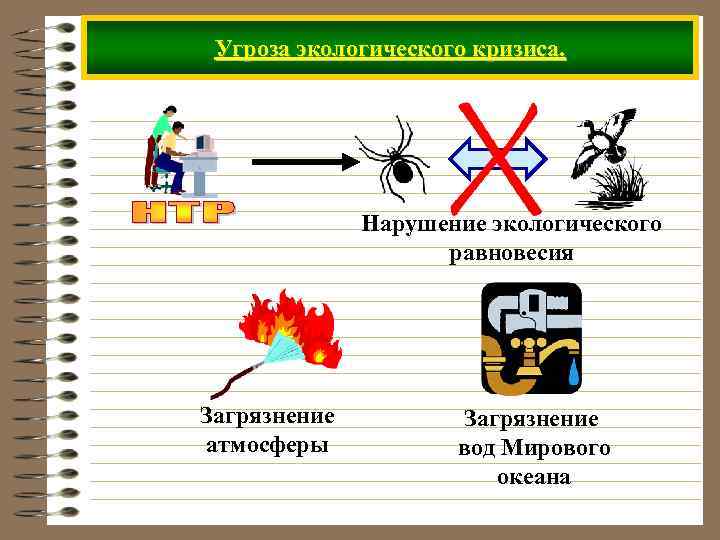 Угроза экологического кризиса.

НТР

Нарушение экологического равновесия

Загрязнение атмосферы

Загрязнение вод Мирового океана